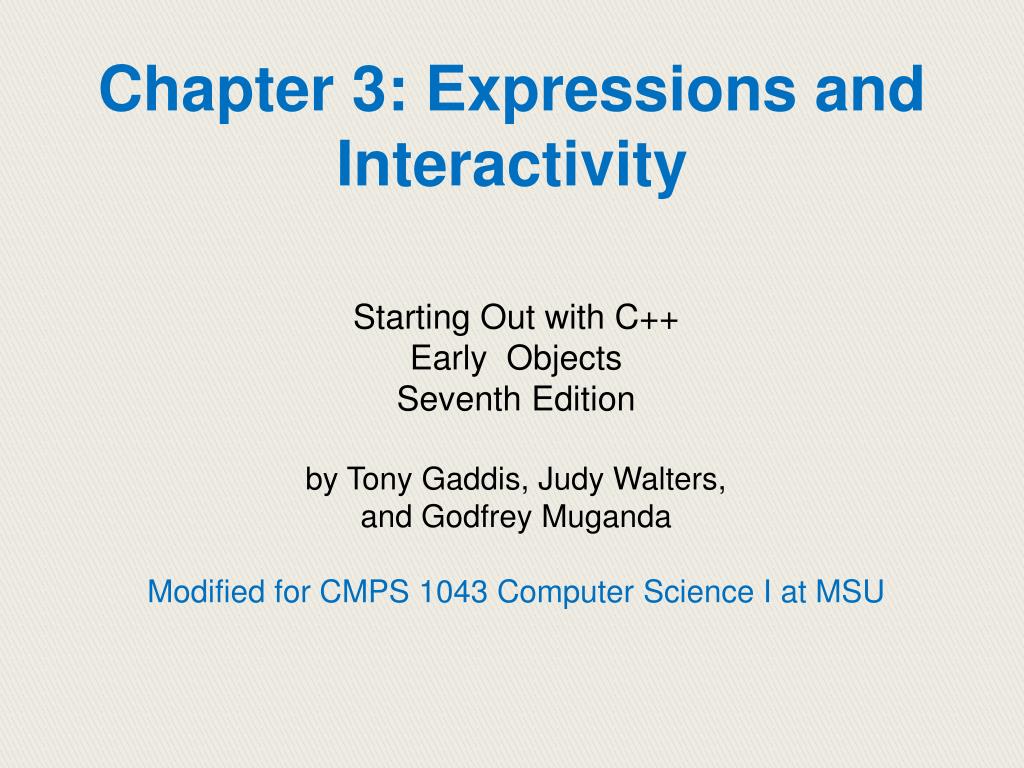 Chapter 3: Expressions and Interactivity

Starting Out with C++
Early Objects
Seventh Edition

by Tony Gaddis, Judy Walters, and Godfrey Muganda

Modified for CMPS 1043 Computer Science I at MSU